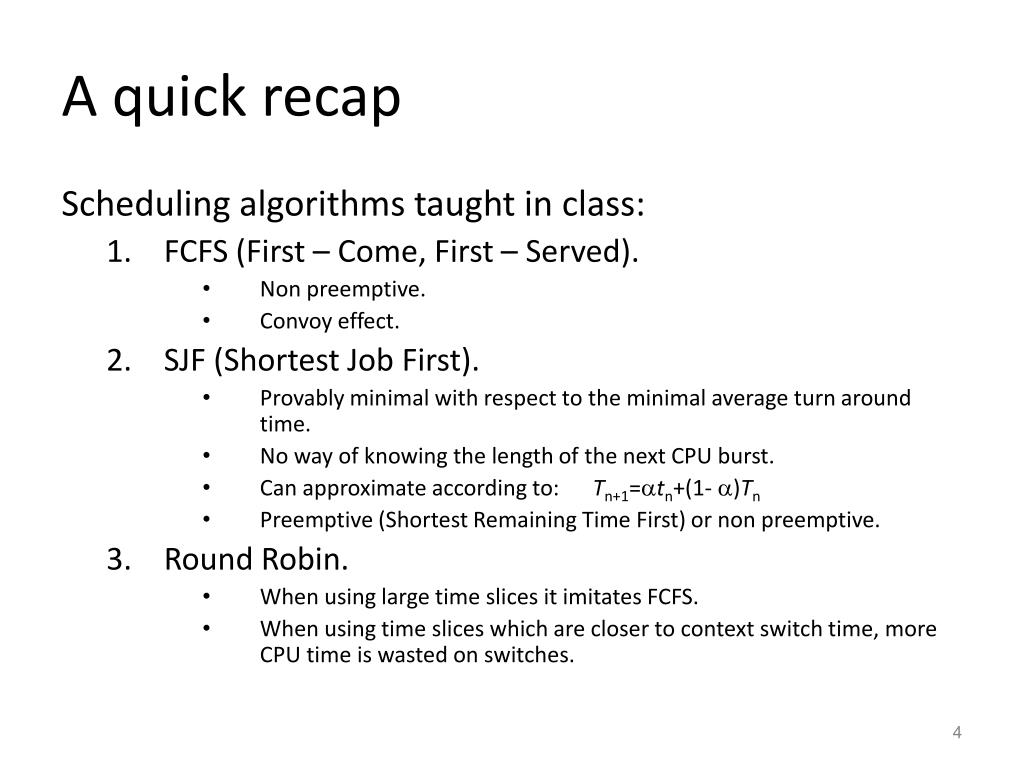 A quick recap

Scheduling algorithms taught in class:

1. FCFS (First – Come, First – Served).
 • Non preemptive.
 • Convoy effect.
2. SJF (Shortest Job First).
 • Provably minimal with respect to the minimal average turn around time.
 • No way of knowing the length of the next CPU burst.
 • Can approximate according to: $T_{n+1}=\alpha t_n+(1-\alpha)T_n$
 • Preemptive (Shortest Remaining Time First) or non preemptive.
3. Round Robin.
 • When using large time slices it imitates FCFS.
 • When using time slices which are closer to context switch time, more CPU time is wasted on switches.

4